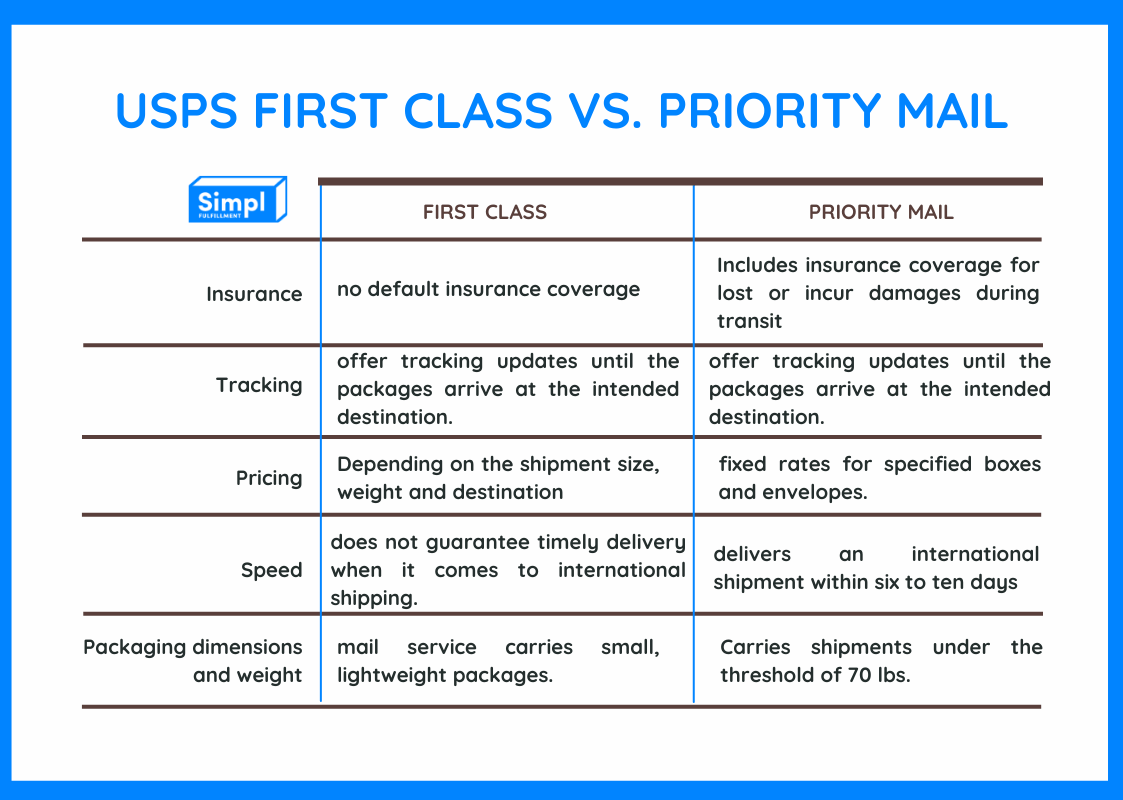 USPS FIRST CLASS VS. PRIORITY MAIL

| Simpl FULFILLMENT | FIRST CLASS | PRIORITY MAIL |
|---|---|---|
| Insurance | no default insurance coverage | Includes insurance coverage for lost or incur damages during transit |
| Tracking | offer tracking updates until the packages arrive at the intended destination. | offer tracking updates until the packages arrive at the intended destination. |
| Pricing | Depending on the shipment size, weight and destination | fixed rates for specified boxes and envelopes. |
| Speed | does not guarantee timely delivery when it comes to international shipping. | delivers an international shipment within six to ten days |
| Packaging dimensions and weight | mail service carries small, lightweight packages. | Carries shipments under the threshold of 70 lbs. |